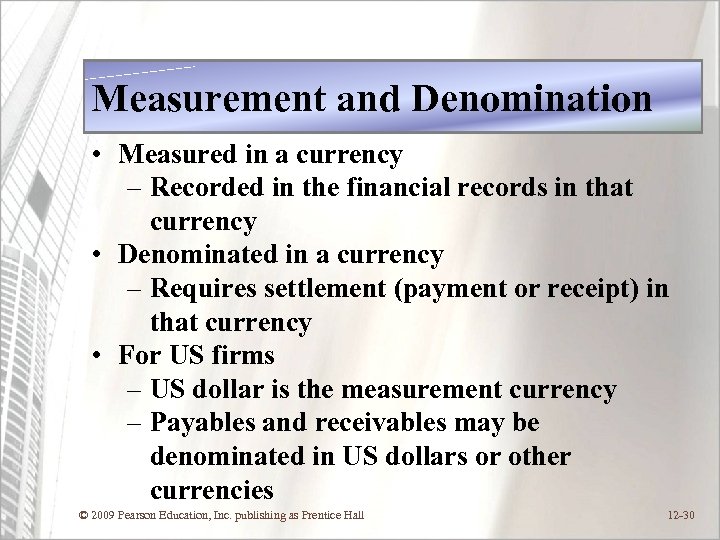 Measurement and Denomination

• Measured in a currency
– Recorded in the financial records in that currency
• Denominated in a currency
– Requires settlement (payment or receipt) in that currency
• For US firms
– US dollar is the measurement currency
– Payables and receivables may be denominated in US dollars or other currencies

© 2009 Pearson Education, Inc. publishing as Prentice Hall

12-30